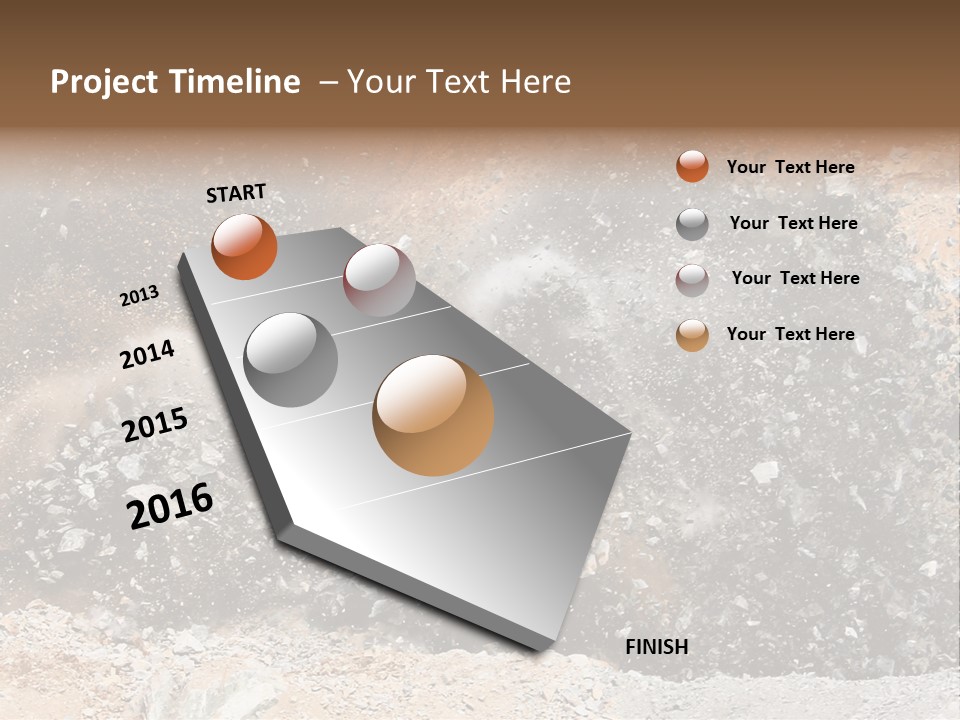 Project Timeline – Your Text Here

START

2013

2014

2015

2016

FINISH

Your Text Here

Your Text Here

Your Text Here

Your Text Here